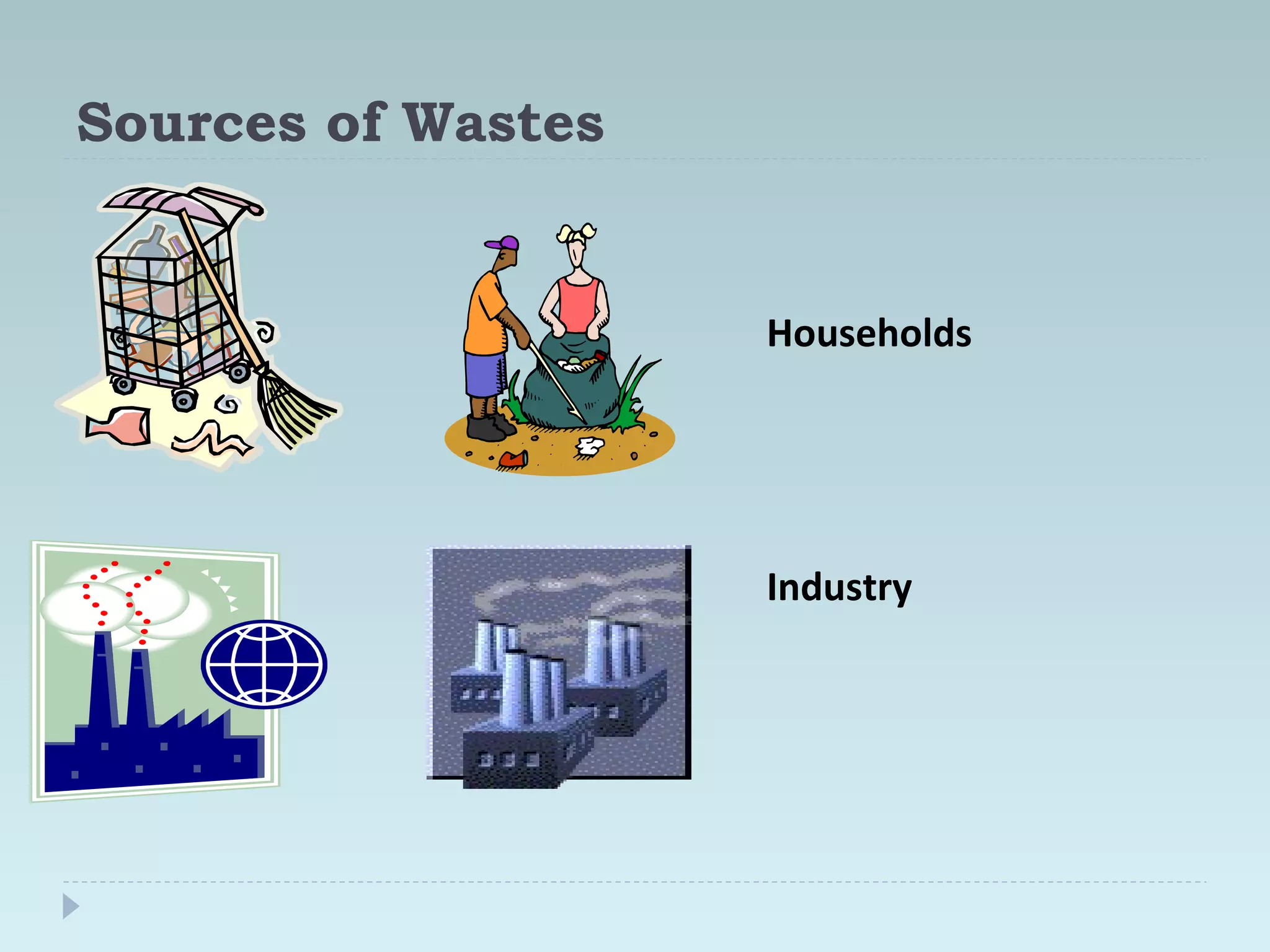 Sources of Wastes

Households

Industry